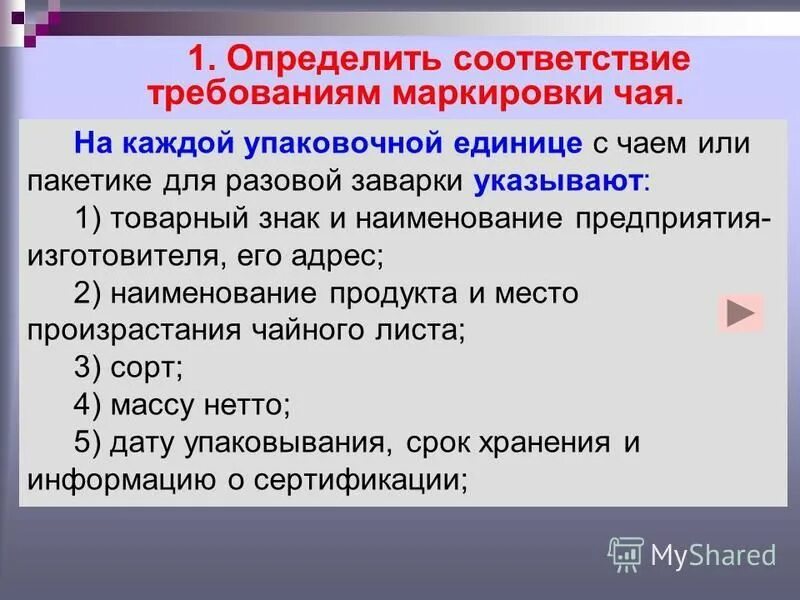 1. Определить соответствие требованиям маркировки чая.

На каждой упаковочной единице с чаем или пакетике для разовой заварки указывают:

1) товарный знак и наименование предприятия-изготовителя, его адрес;

2) наименование продукта и место произрастания чайного листа;

3) сорт;

4) массу нетто;

5) дату упаковывания, срок хранения и информацию о сертификации;

MyShared